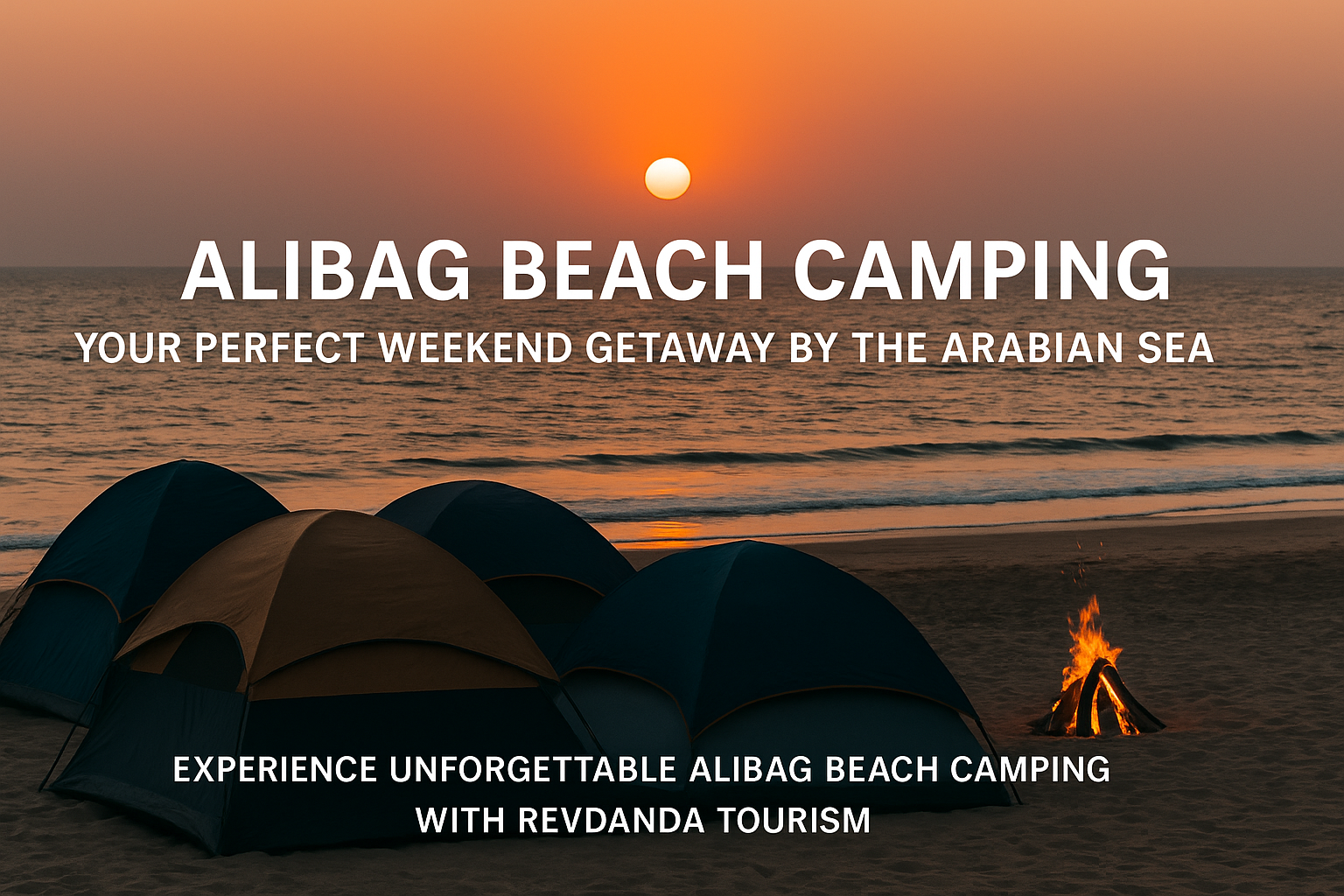 ALIBAG BEACH CAMPING
YOUR PERFECT WEEKEND GETAWAY BY THE ARABIAN SEA

EXPERIENCE UNFORGETTABLE ALIBAG BEACH CAMPING WITH REVDANDA TOURISM